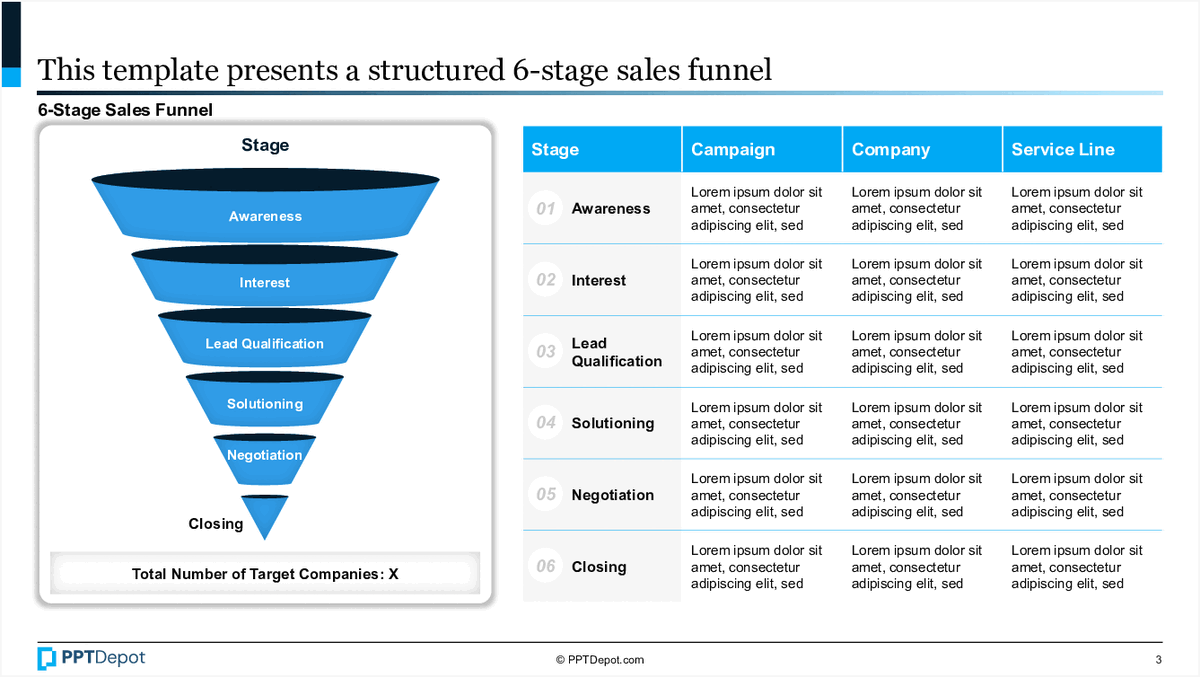 This template presents a structured 6-stage sales funnel

6-Stage Sales Funnel

Stage

Awareness

Interest

Lead Qualification

Solutioning

Negotiation

Closing

Total Number of Target Companies: X

| Stage | Campaign | Company | Service Line |
|---|---|---|---|
| 01 Awareness | Lorem ipsum dolor sit amet, consectetur adipiscing elit, sed | Lorem ipsum dolor sit amet, consectetur adipiscing elit, sed | Lorem ipsum dolor sit amet, consectetur adipiscing elit, sed |
| 02 Interest | Lorem ipsum dolor sit amet, consectetur adipiscing elit, sed | Lorem ipsum dolor sit amet, consectetur adipiscing elit, sed | Lorem ipsum dolor sit amet, consectetur adipiscing elit, sed |
| 03 Lead Qualification | Lorem ipsum dolor sit amet, consectetur adipiscing elit, sed | Lorem ipsum dolor sit amet, consectetur adipiscing elit, sed | Lorem ipsum dolor sit amet, consectetur adipiscing elit, sed |
| 04 Solutioning | Lorem ipsum dolor sit amet, consectetur adipiscing elit, sed | Lorem ipsum dolor sit amet, consectetur adipiscing elit, sed | Lorem ipsum dolor sit amet, consectetur adipiscing elit, sed |
| 05 Negotiation | Lorem ipsum dolor sit amet, consectetur adipiscing elit, sed | Lorem ipsum dolor sit amet, consectetur adipiscing elit, sed | Lorem ipsum dolor sit amet, consectetur adipiscing elit, sed |
| 06 Closing | Lorem ipsum dolor sit amet, consectetur adipiscing elit, sed | Lorem ipsum dolor sit amet, consectetur adipiscing elit, sed | Lorem ipsum dolor sit amet, consectetur adipiscing elit, sed |

PPTDepot

© PPTDepot.com

3